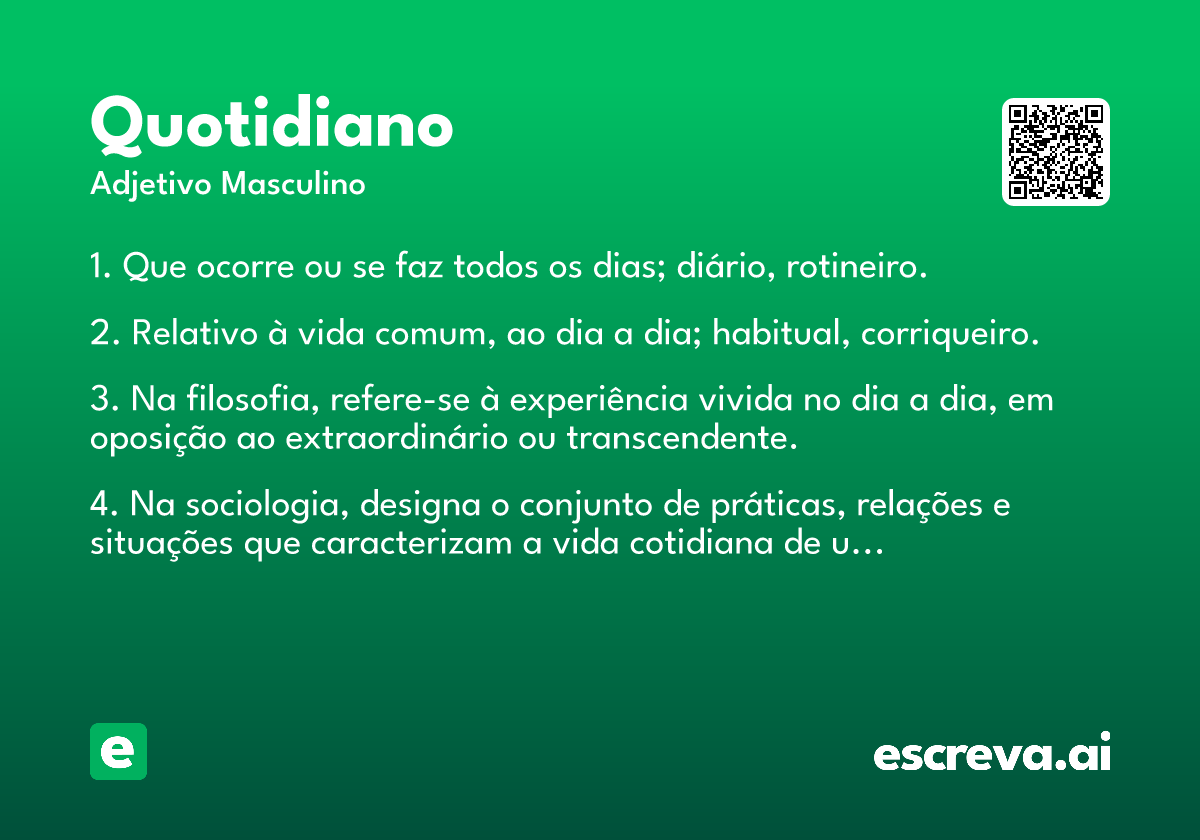 Quotidiano
Adjetivo Masculino

1. Que ocorre ou se faz todos os dias; diário, rotineiro.

2. Relativo à vida comum, ao dia a dia; habitual, corriqueiro.

3. Na filosofia, refere-se à experiência vivida no dia a dia, em oposição ao extraordinário ou transcendente.

4. Na sociologia, designa o conjunto de práticas, relações e situações que caracterizam a vida cotidiana de u...

e

escreva.ai